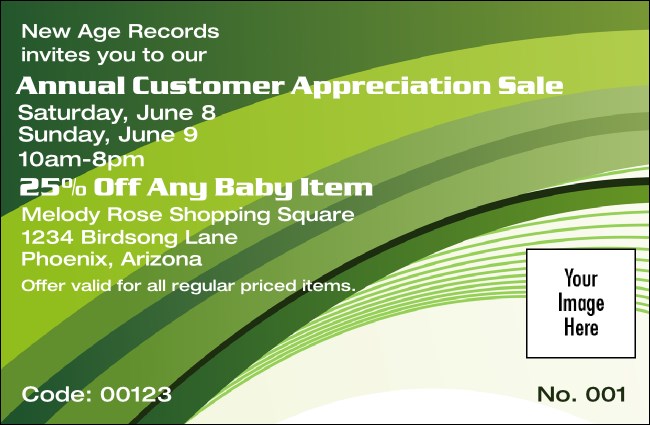 New Age Records
invites you to our

Annual Customer Appreciation Sale

Saturday, June 8
Sunday, June 9
10am-8pm

25% Off Any Baby Item

Melody Rose Shopping Square
1234 Birdsong Lane
Phoenix, Arizona

Offer valid for all regular priced items.

Your Image Here

Code: 00123

No. 001